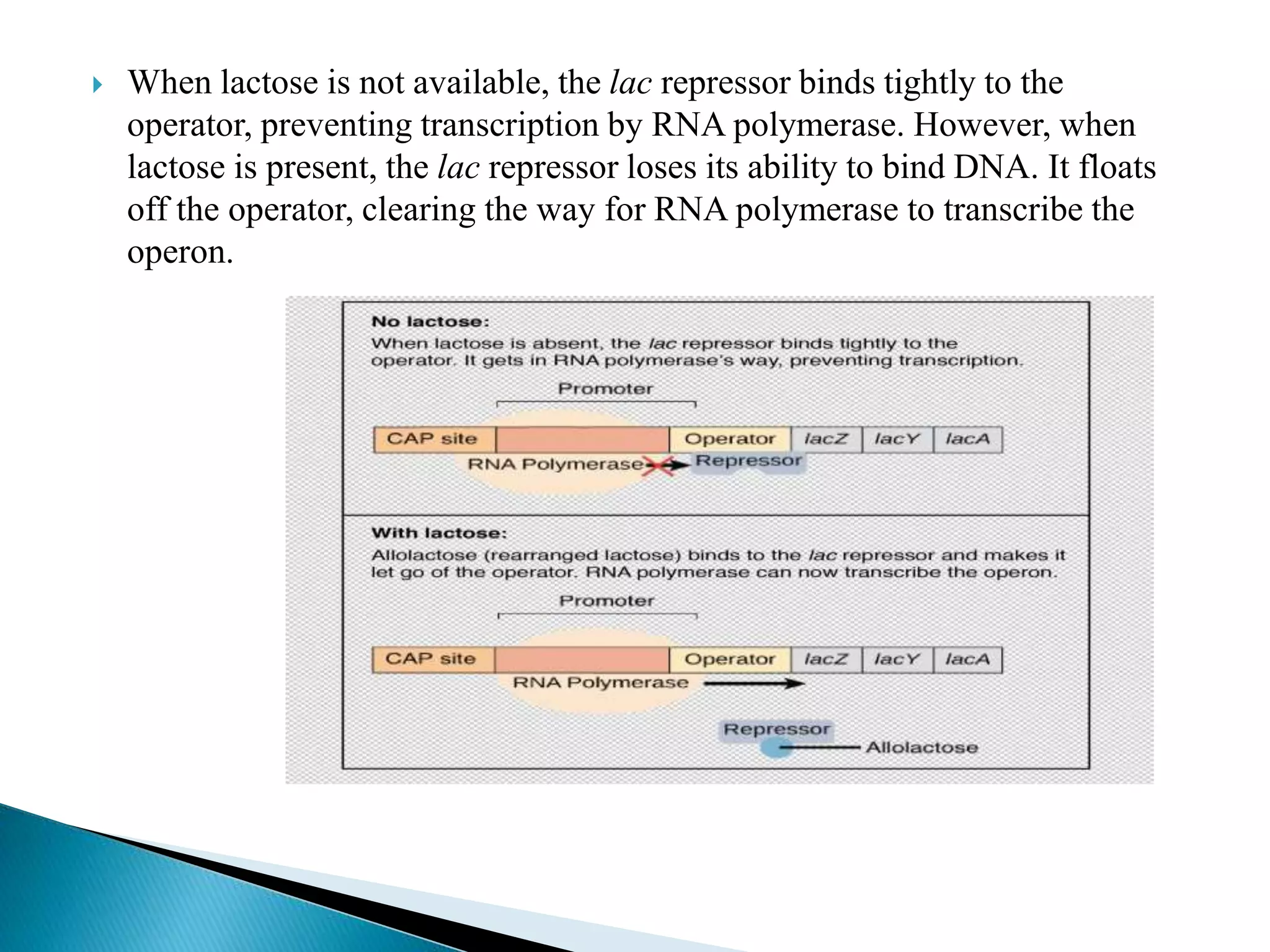 When lactose is not available, the lac repressor binds tightly to the operator, preventing transcription by RNA polymerase. However, when lactose is present, the lac repressor loses its ability to bind DNA. It floats off the operator, clearing the way for RNA polymerase to transcribe the operon.

No lactose:
When lactose is absent, the lac repressor binds tightly to the operator. It gets in RNA polymerase's way, preventing transcription.

Promoter

CAP site
Operator
lacZ
lacY
lacA
RNA Polymerase
Repressor

With lactose:
Allolactose (rearranged lactose) binds to the lac repressor and makes it let go of the operator. RNA polymerase can now transcribe the operon.

Promoter

CAP site
Operator
lacZ
lacY
lacA
RNA Polymerase

Repressor
Allolactose